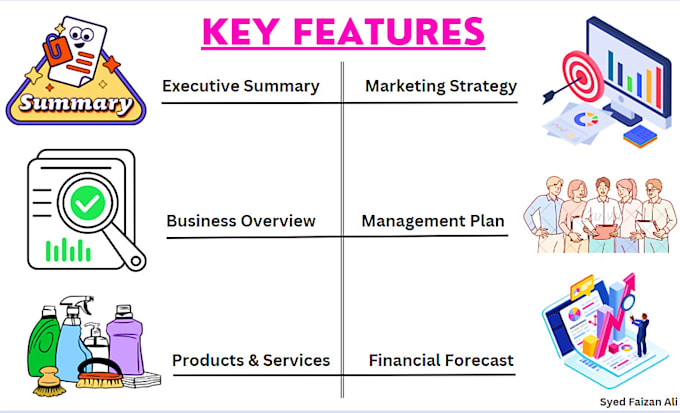 KEY FEATURES

Summary

Executive Summary

Business Overview

Products & Services

Marketing Strategy

Management Plan

Financial Forecast

Syed Faizan Ali